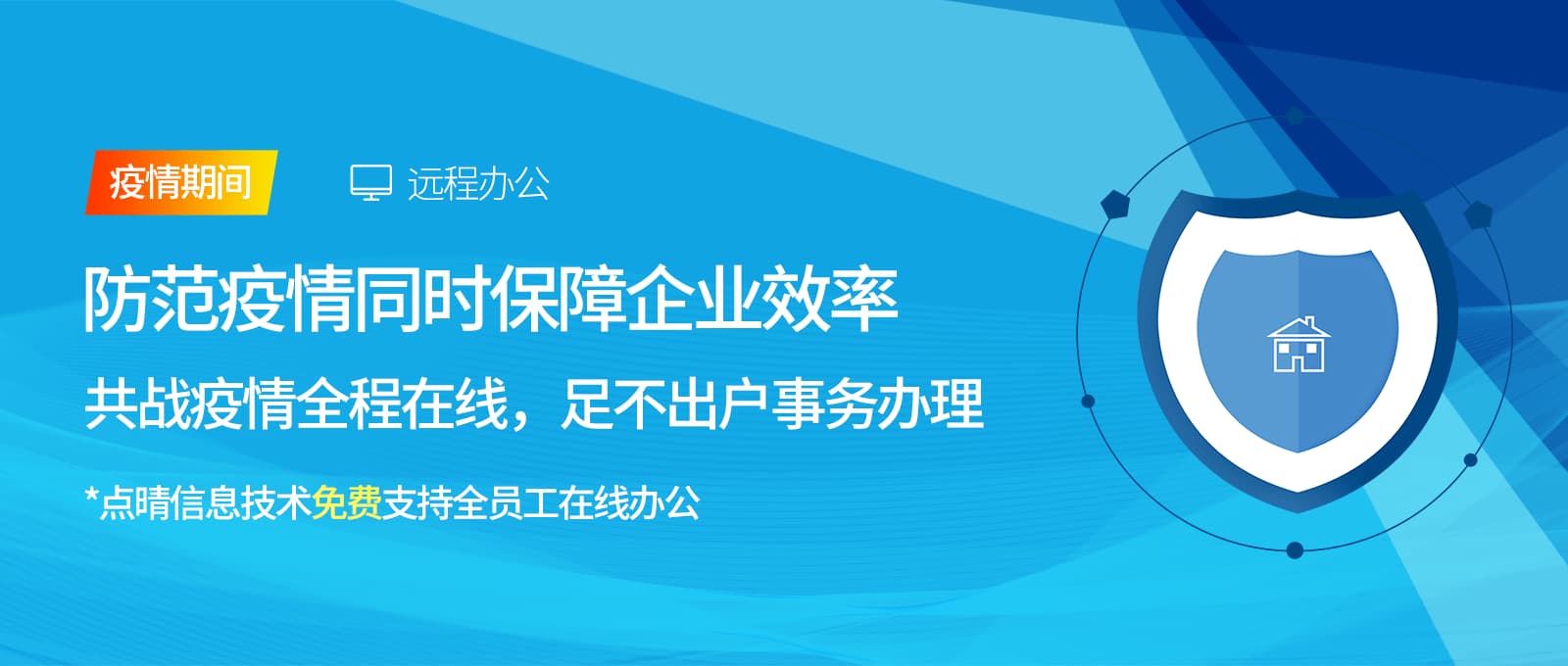 疫情期间

远程办公

防范疫情同时保障企业效率

共战疫情全程在线，足不出户事务办理

*点晴信息技术免费支持全员工在线办公